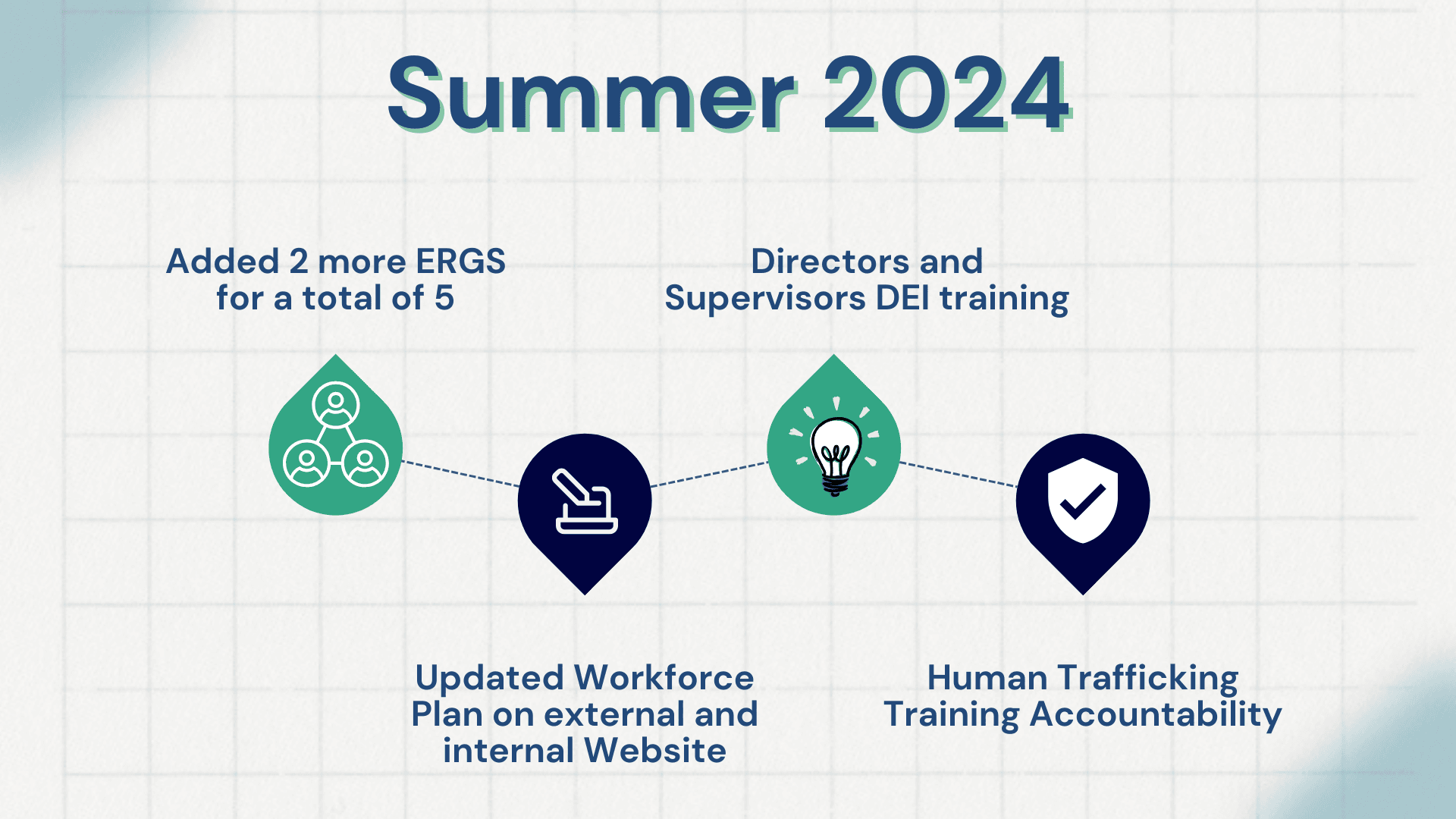 Summer 2024

Added 2 more ERGS for a total of 5

Directors and Supervisors DEI training

Updated Workforce Plan on external and internal Website

Human Trafficking Training Accountability